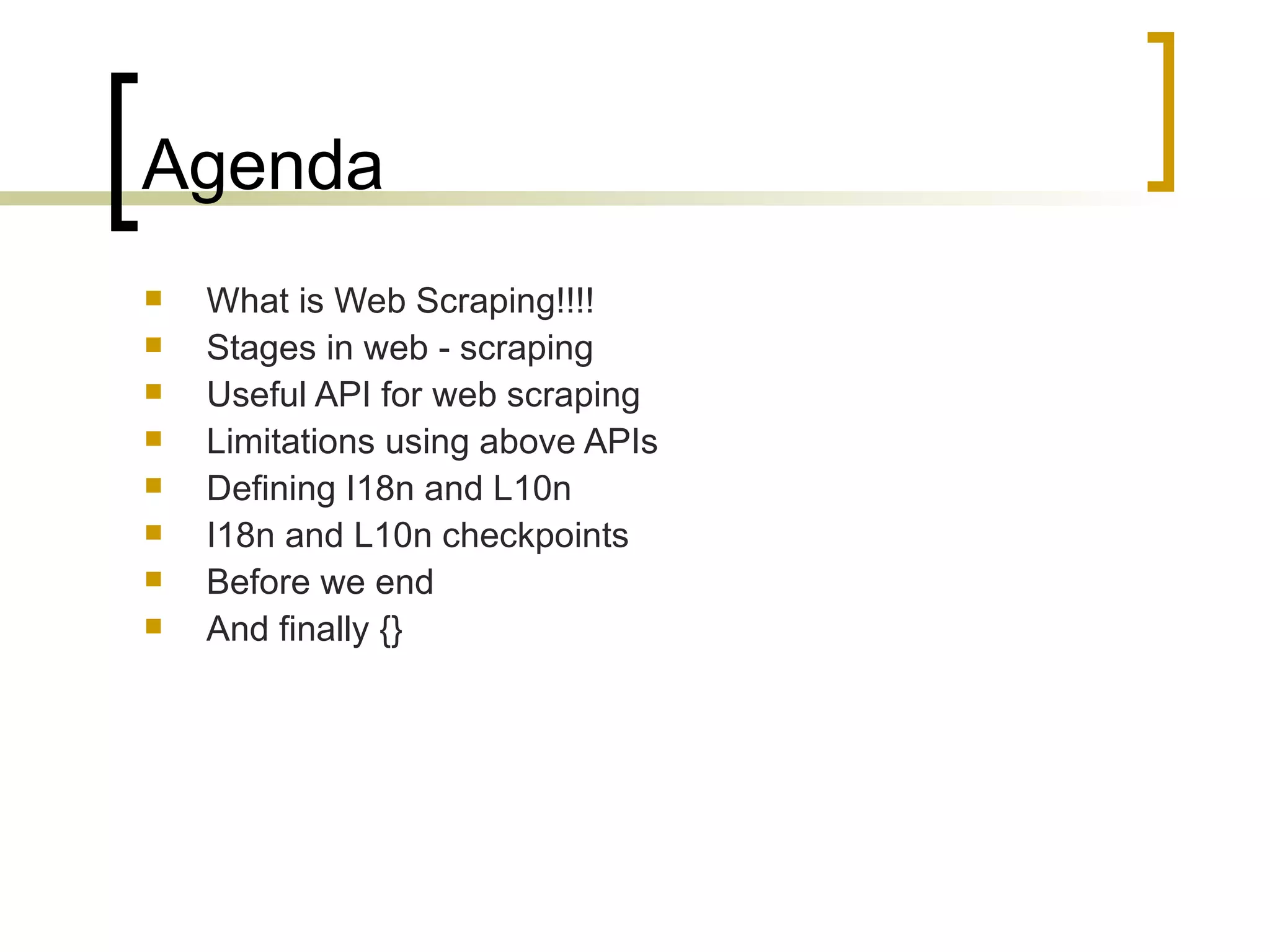 Agenda

- What is Web Scraping!!!!
- Stages in web - scraping
- Useful API for web scraping
- Limitations using above APIs
- Defining I18n and L10n
- I18n and L10n checkpoints
- Before we end
- And finally {}